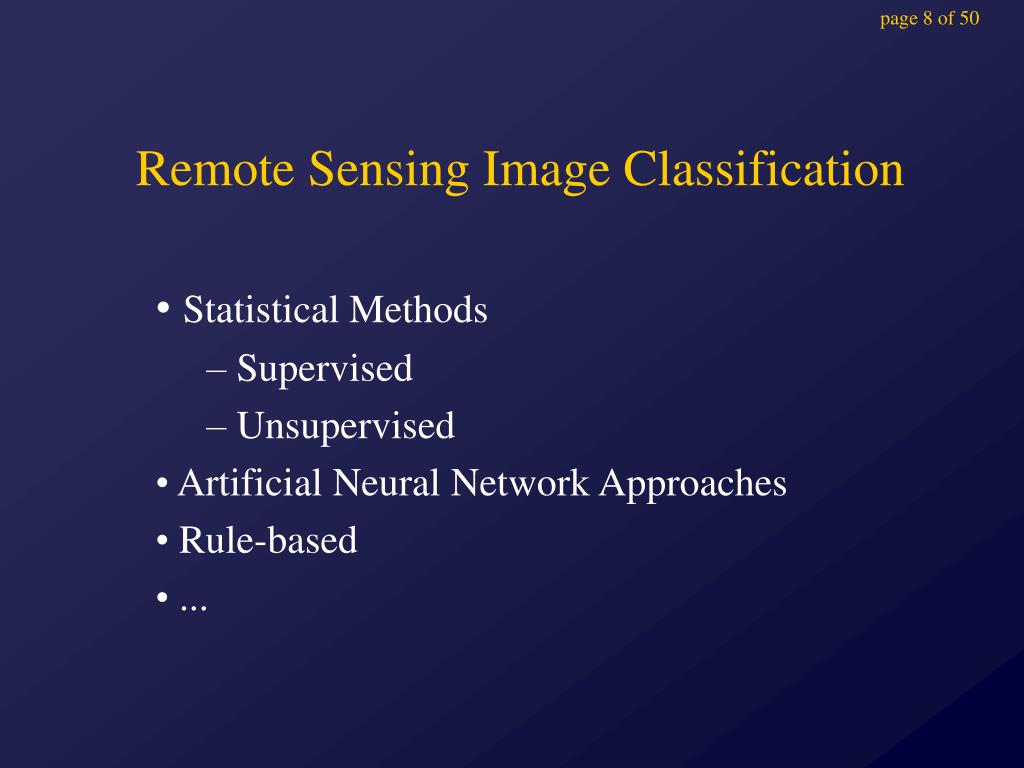 page 8 of 50

Remote Sensing Image Classification

• Statistical Methods
– Supervised
– Unsupervised
• Artificial Neural Network Approaches
• Rule-based
• ...